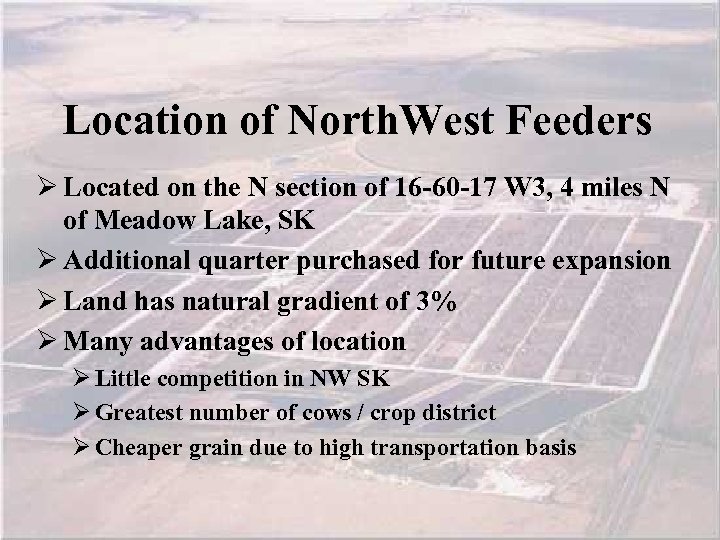 Location of NorthWest Feeders

➢ Located on the N section of 16-60-17 W3, 4 miles N of Meadow Lake, SK

➢ Additional quarter purchased for future expansion

➢ Land has natural gradient of 3%

➢ Many advantages of location

➢ Little competition in NW SK

➢ Greatest number of cows / crop district

➢ Cheaper grain due to high transportation basis